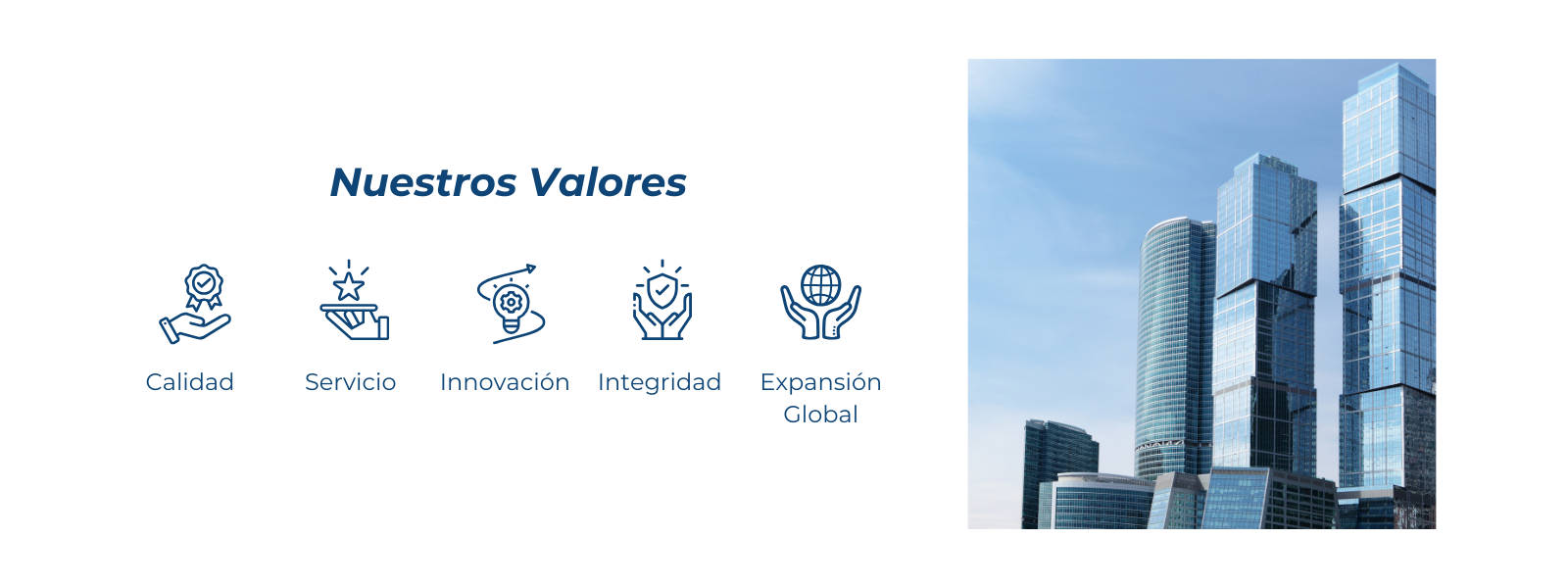 Nuestros Valores

Calidad

Servicio

Innovación

Integridad

Expansión Global